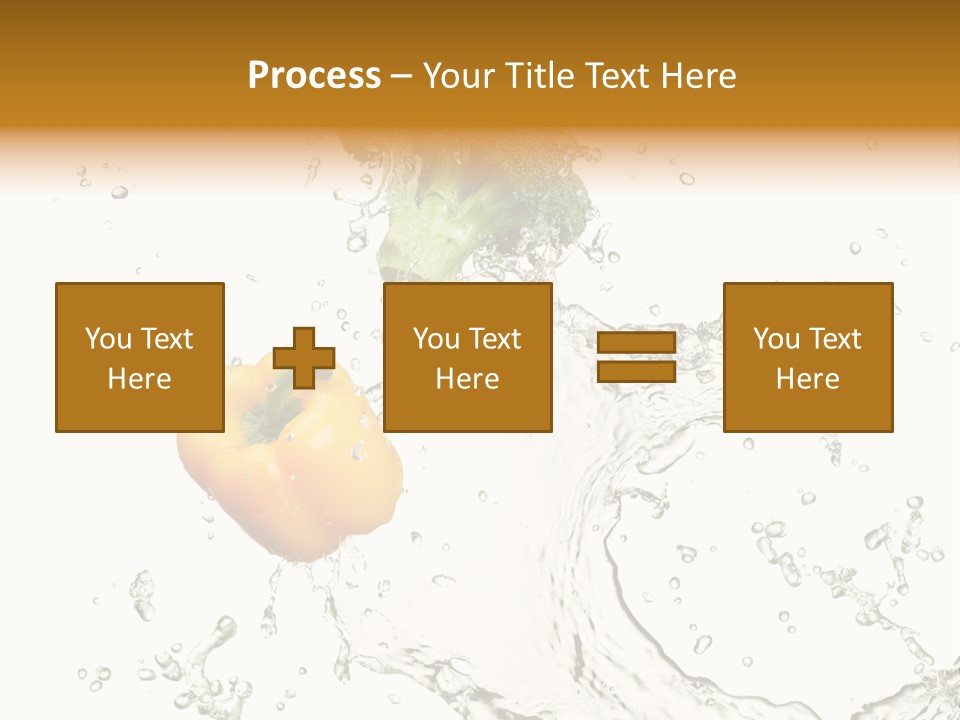 Process – Your Title Text Here

You Text Here

You Text Here

You Text Here